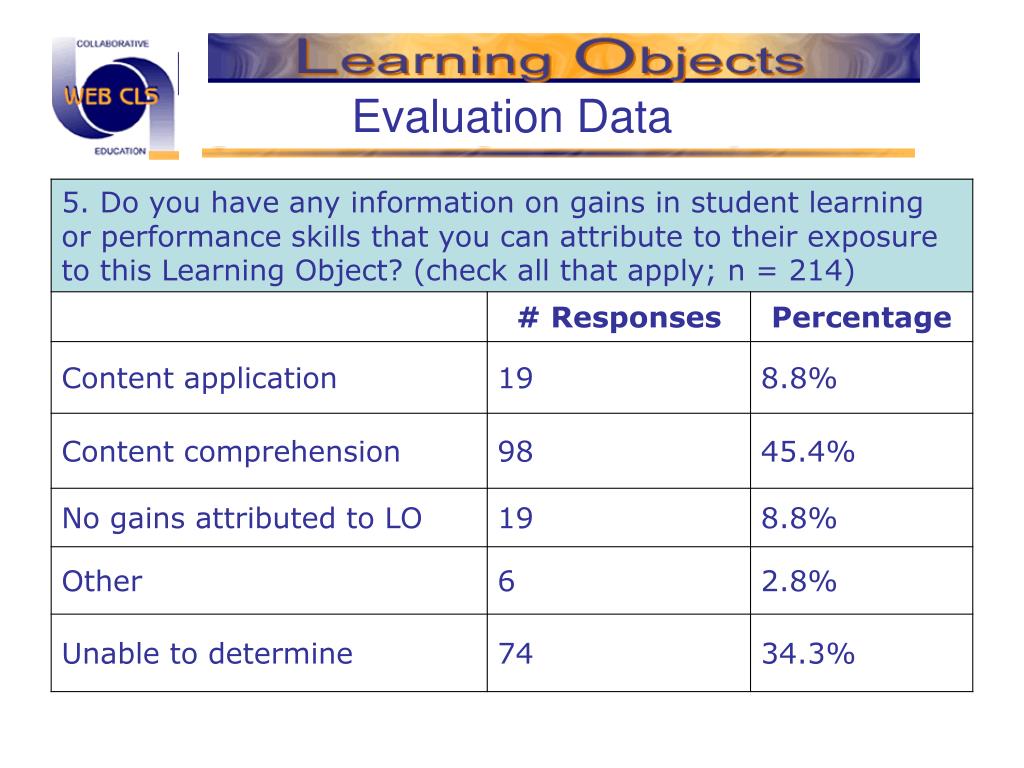 COLLABORATIVE
WEB CLS
EDUCATION

Learning Objects

Evaluation Data

5. Do you have any information on gains in student learning or performance skills that you can attribute to their exposure to this Learning Object? (check all that apply; n = 214)

| | # Responses | Percentage |
|---|---|---|
| Content application | 19 | 8.8% |
| Content comprehension | 98 | 45.4% |
| No gains attributed to LO | 19 | 8.8% |
| Other | 6 | 2.8% |
| Unable to determine | 74 | 34.3% |